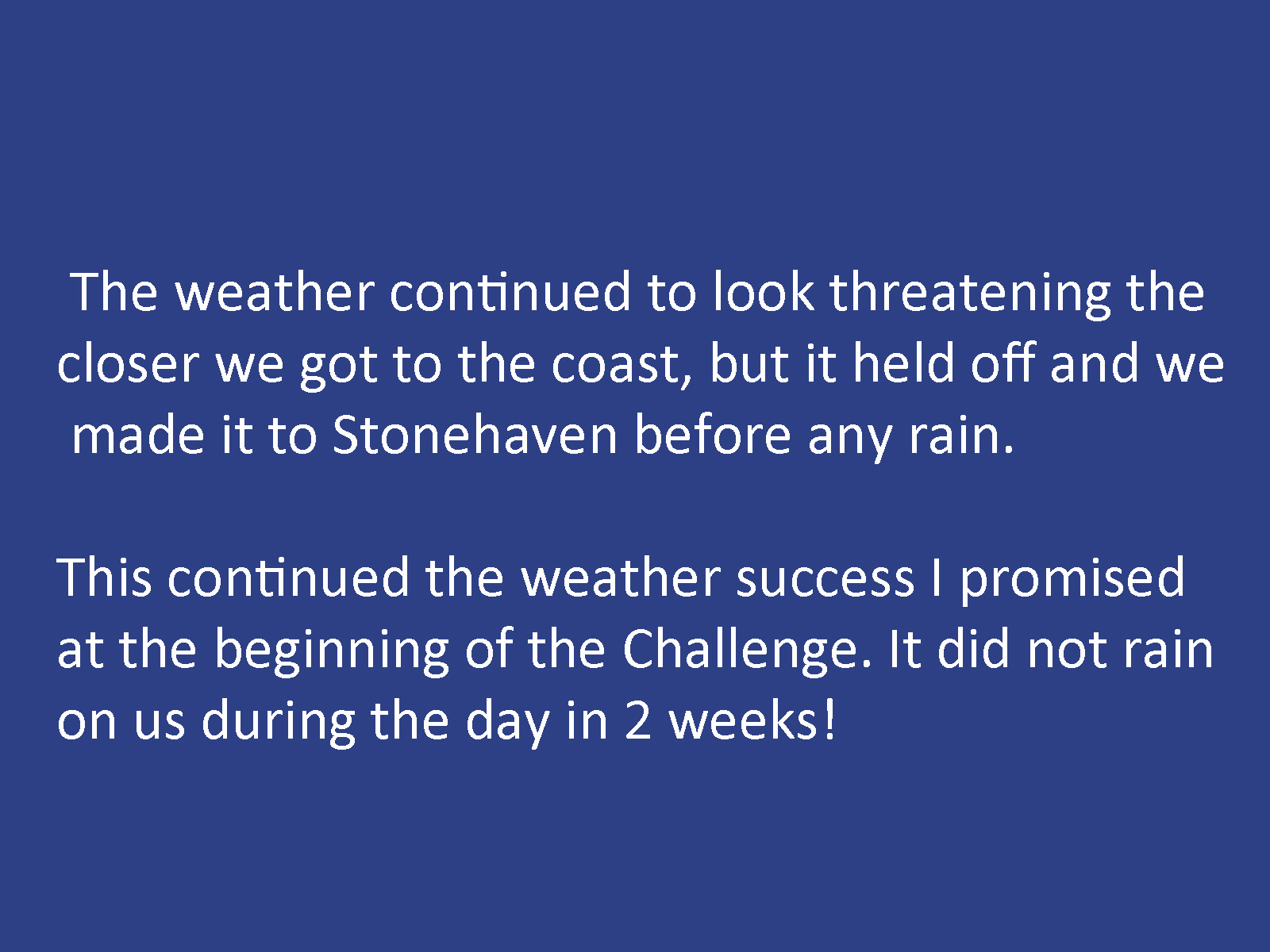 The weather continued to look threatening the closer we got to the coast, but it held off and we made it to Stonehaven before any rain.

This continued the weather success I promised at the beginning of the Challenge. It did not rain on us during the day in 2 weeks!